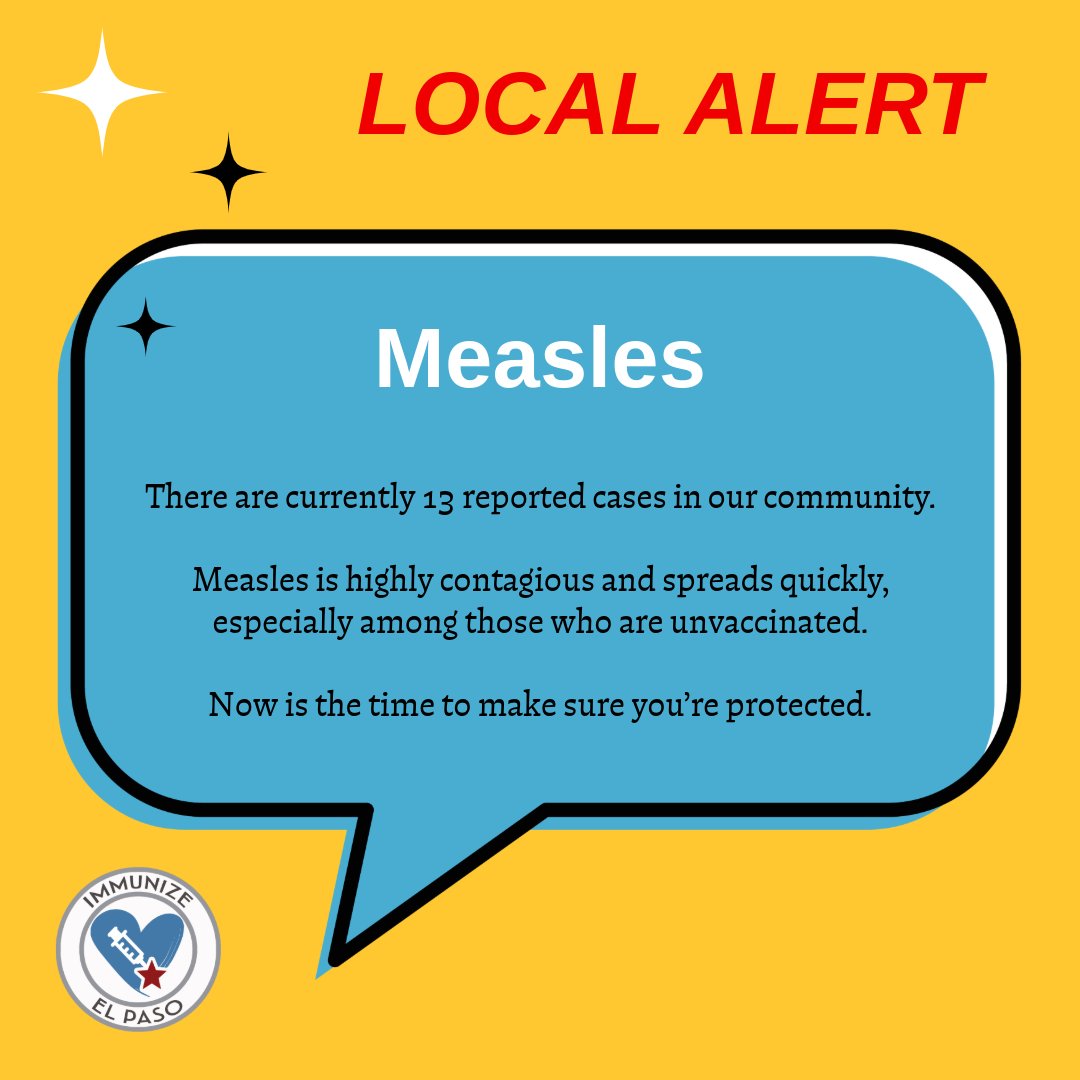 LOCAL ALERT

Measles

There are currently 13 reported cases in our community.

Measles is highly contagious and spreads quickly, especially among those who are unvaccinated.

Now is the time to make sure you're protected.

IMMUNIZE
EL PASO